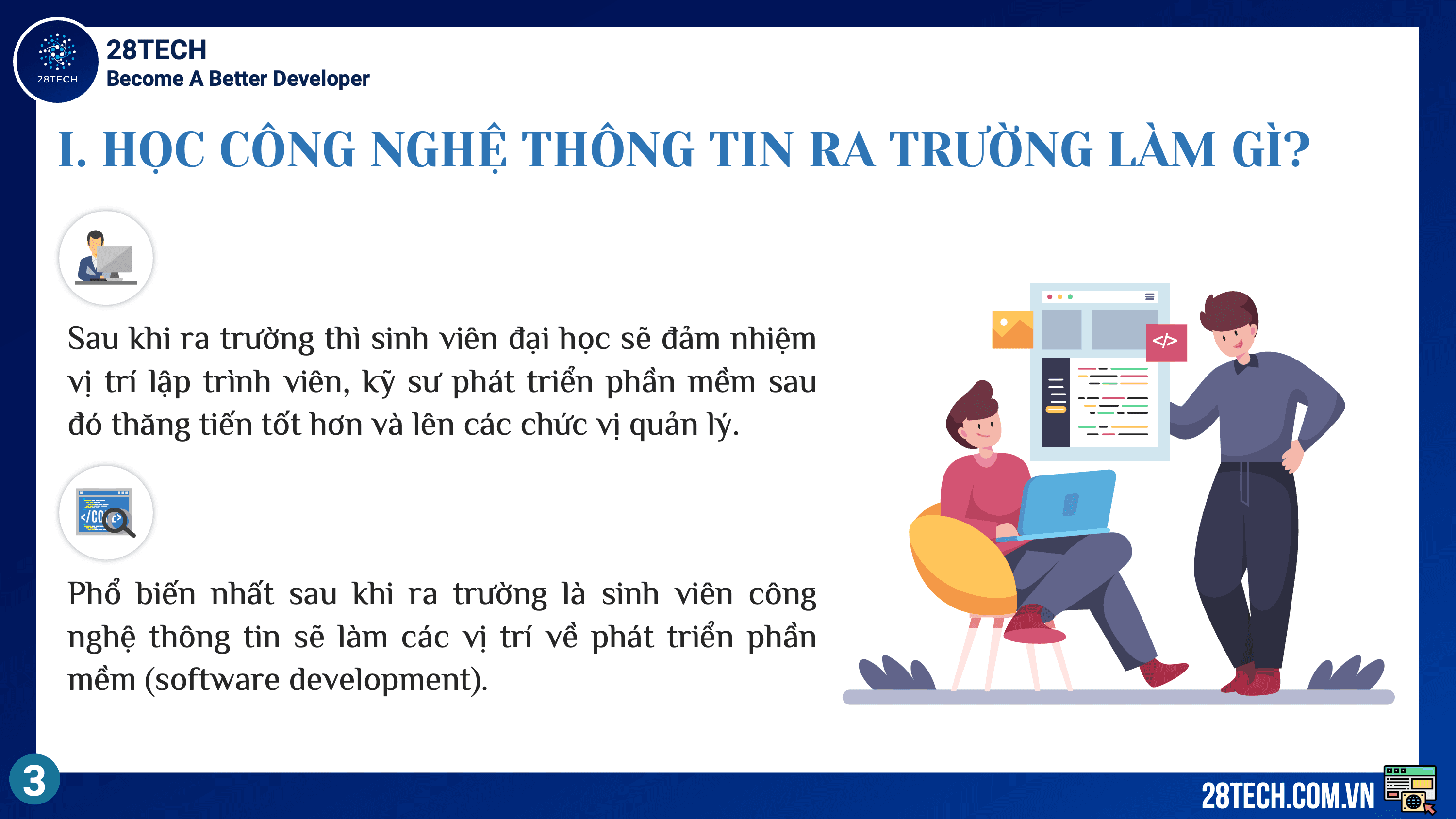 28TECH

28TECH
Become A Better Developer

I. HỌC CÔNG NGHỆ THÔNG TIN RA TRƯỜNG LÀM GÌ?

Sau khi ra trường thì sinh viên đại học sẽ đảm nhiệm vị trí lập trình viên, kỹ sư phát triển phần mềm sau đó thăng tiến tốt hơn và lên các chức vị quản lý.

</CODE>

Phổ biến nhất sau khi ra trường là sinh viên công nghệ thông tin sẽ làm các vị trí về phát triển phần mềm (software development).

</>

3

28TECH.COM.VN